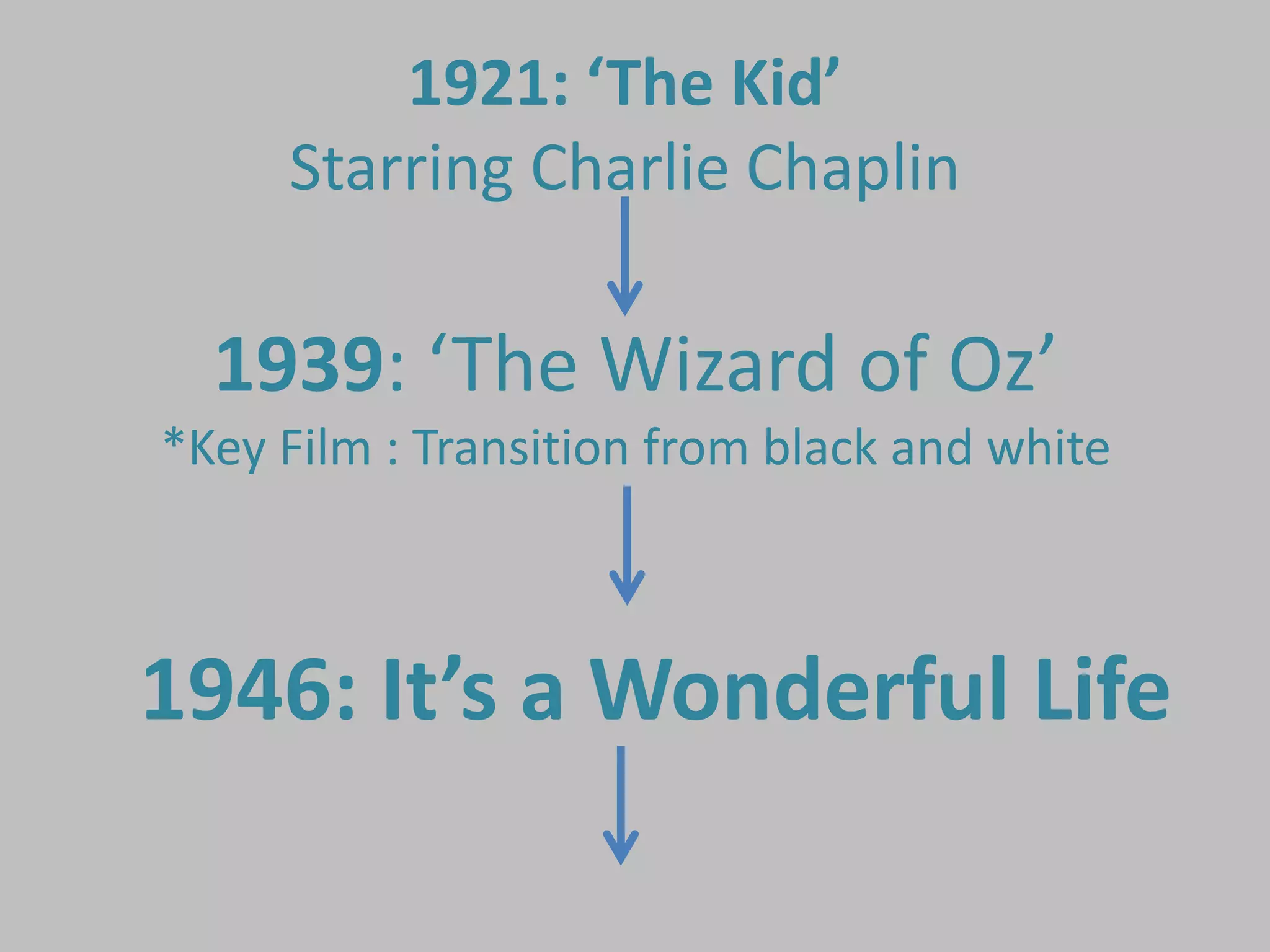 1921: ‘The Kid’
Starring Charlie Chaplin

1939: ‘The Wizard of Oz’
*Key Film : Transition from black and white

1946: It’s a Wonderful Life